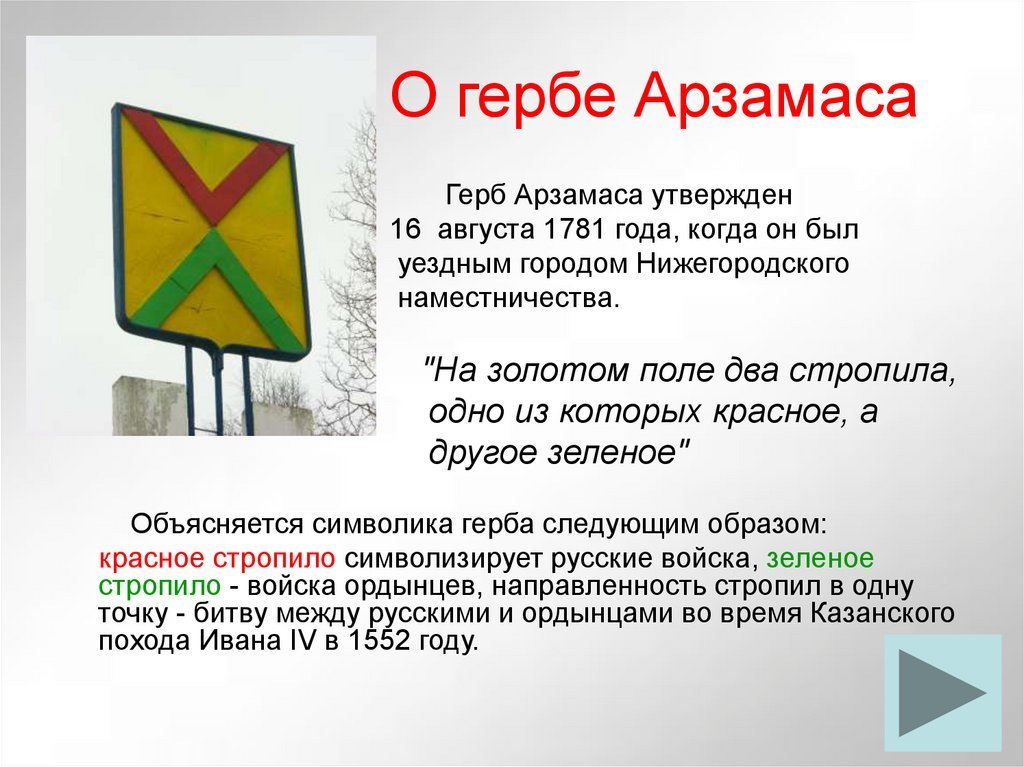 О гербе Арзамаса

Герб Арзамаса утвержден 16 августа 1781 года, когда он был уездным городом Нижегородского наместничества.

"На золотом поле два стропила, одно из которых красное, а другое зеленое"

Объясняется символика герба следующим образом:
красное стропило символизирует русские войска, зеленое стропило - войска ордынцев, направленность стропил в одну точку - битву между русскими и ордынцами во время Казанского похода Ивана IV в 1552 году.